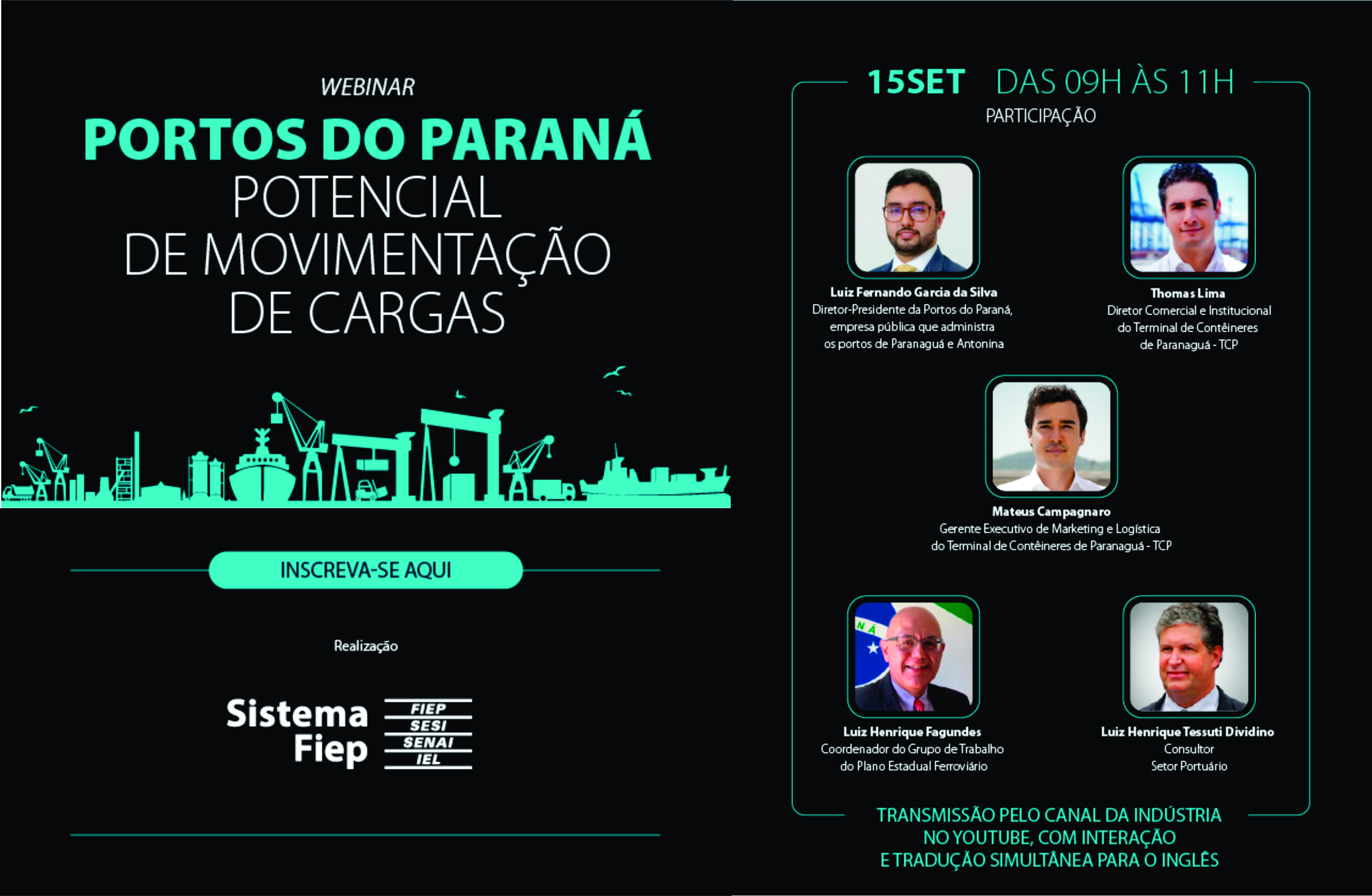 WEBINAR

PORTOS DO PARANÁ
POTENCIAL
DE MOVIMENTAÇÃO
DE CARGAS

INSCREVA-SE AQUI

Realização

Sistema Fiep

FIEP
SESI
SENAI
IEL

15SET DAS 09H ÀS 11H

PARTICIPAÇÃO

Luiz Fernando Garcia da Silva
Diretor-Presidente da Portos do Paraná, empresa pública que administra os portos de Paranaguá e Antonina

Thomas Lima
Diretor Comercial e Institucional do Terminal de Contêineres de Paranaguá - TCP

Mateus Campagnaro
Gerente Executivo de Marketing e Logística do Terminal de Contêineres de Paranaguá - TCP

Luiz Henrique Fagundes
Coordenador do Grupo de Trabalho do Plano Estadual Ferroviário

Luiz Henrique Tessuti Dividino
Consultor
Setor Portuário

TRANSMISSÃO PELO CANAL DA INDÚSTRIA NO YOUTUBE, COM INTERAÇÃO E TRADUÇÃO SIMULTÂNEA PARA O INGLÊS